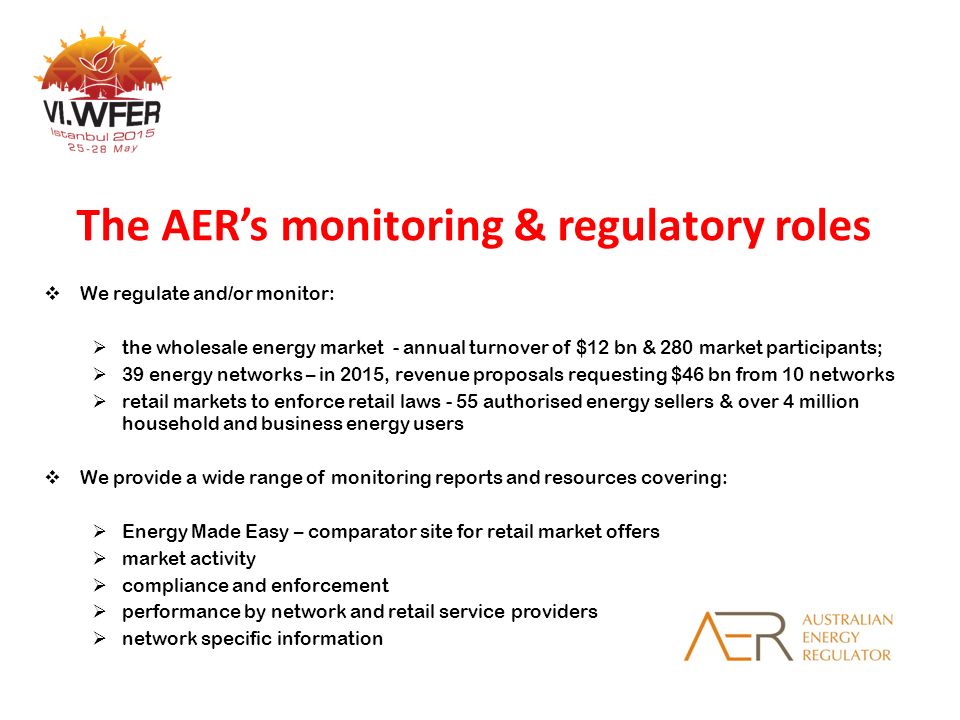 VI.WFER
Istanbul 2015
25-28 May

The AER's monitoring & regulatory roles

❖ We regulate and/or monitor:

➢ the wholesale energy market - annual turnover of \$12 bn & 280 market participants;
➢ 39 energy networks – in 2015, revenue proposals requesting \$46 bn from 10 networks
➢ retail markets to enforce retail laws - 55 authorised energy sellers & over 4 million household and business energy users

❖ We provide a wide range of monitoring reports and resources covering:

➢ Energy Made Easy – comparator site for retail market offers
➢ market activity
➢ compliance and enforcement
➢ performance by network and retail service providers
➢ network specific information

AER AUSTRALIAN ENERGY REGULATOR